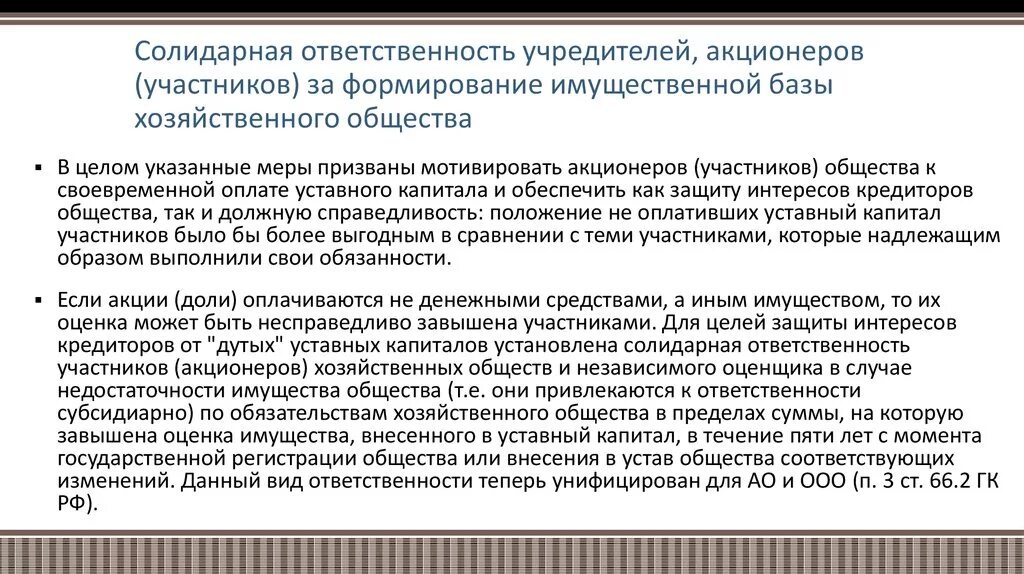 Солидарная ответственность учредителей, акционеров (участников) за формирование имущественной базы хозяйственного общества

▪ В целом указанные меры призваны мотивировать акционеров (участников) общества к своевременной оплате уставного капитала и обеспечить как защиту интересов кредиторов общества, так и должную справедливость: положение не оплативших уставный капитал участников было бы более выгодным в сравнении с теми участниками, которые надлежащим образом выполнили свои обязанности.

▪ Если акции (доли) оплачиваются не денежными средствами, а иным имуществом, то их оценка может быть несправедливо завышена участниками. Для целей защиты интересов кредиторов от "дутых" уставных капиталов установлена солидарная ответственность участников (акционеров) хозяйственных обществ и независимого оценщика в случае недостаточности имущества общества (т.е. они привлекаются к ответственности субсидиарно) по обязательствам хозяйственного общества в пределах суммы, на которую завышена оценка имущества, внесенного в уставный капитал, в течение пяти лет с момента государственной регистрации общества или внесения в устав общества соответствующих изменений. Данный вид ответственности теперь унифицирован для АО и ООО (п. 3 ст. 66.2 ГК РФ).